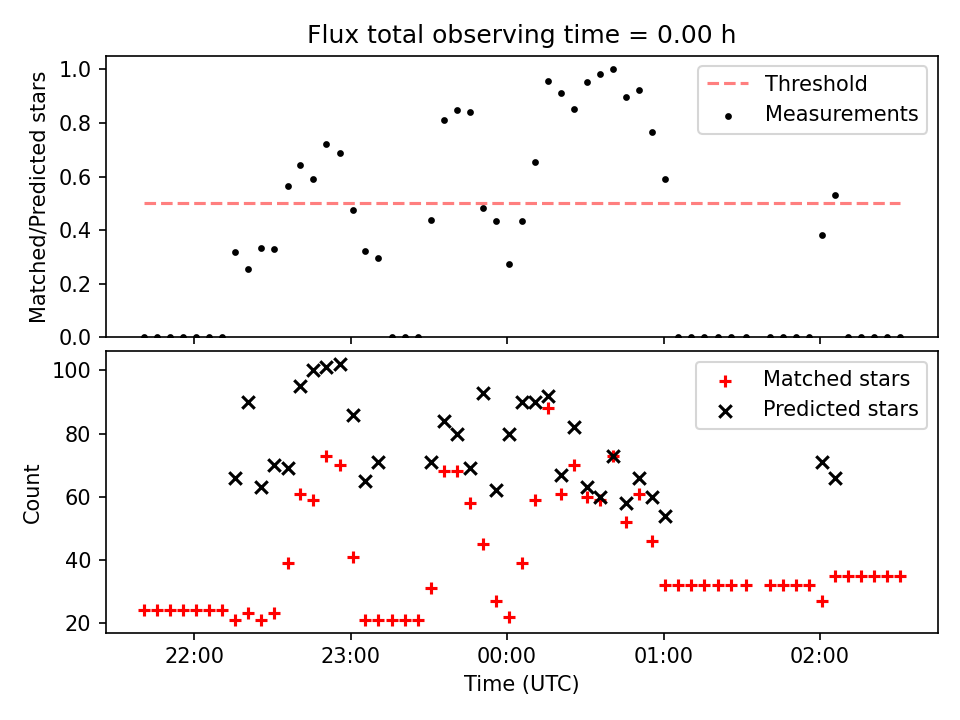 Flux total observing time = 0.00 h

Matched/Predicted stars

1.0
0.8
0.6
0.4
0.2
0.0

Threshold
Measurements

Count

100
80
60
40
20

Matched stars
Predicted stars

22:00
23:00
00:00
01:00
02:00

Time (UTC)